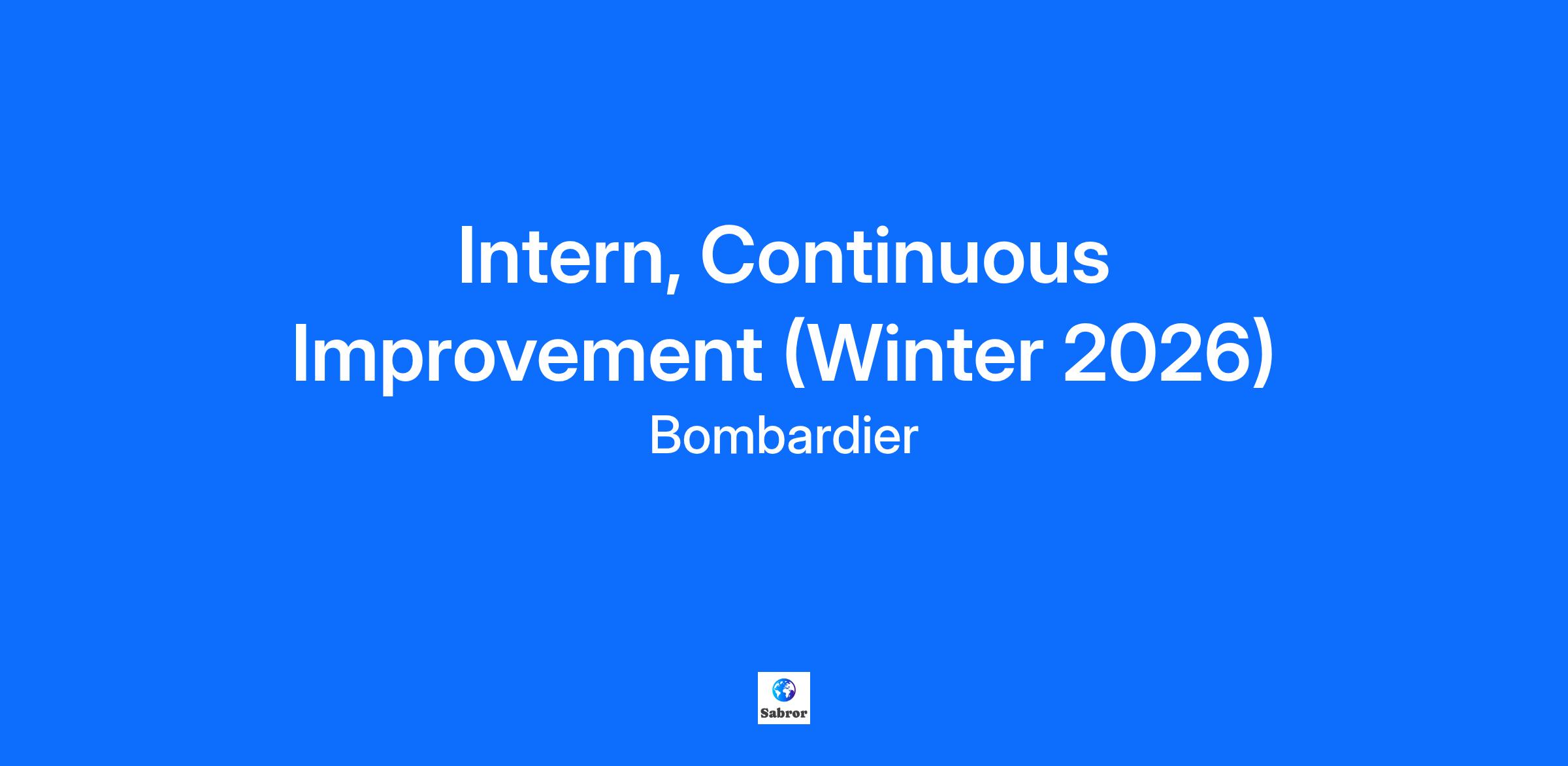 Intern, Continuous Improvement (Winter 2026)

Bombardier

Sabror